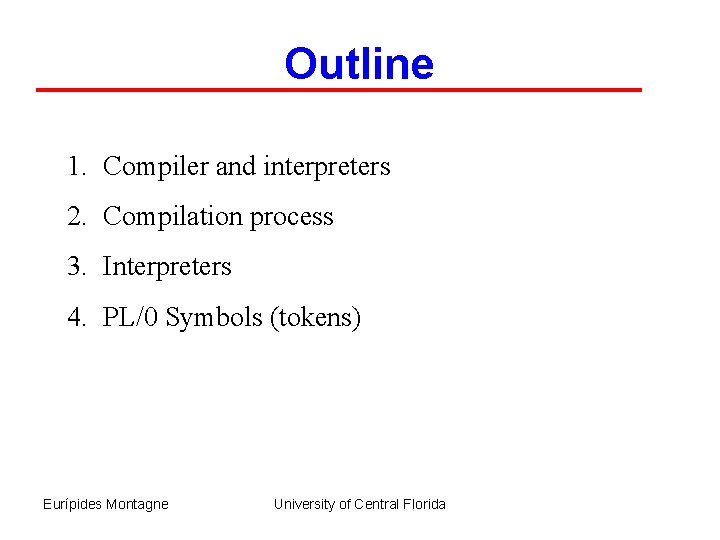 Outline

1. Compiler and interpreters
2. Compilation process
3. Interpreters
4. PL/0 Symbols (tokens)

Eurípides Montagne

University of Central Florida